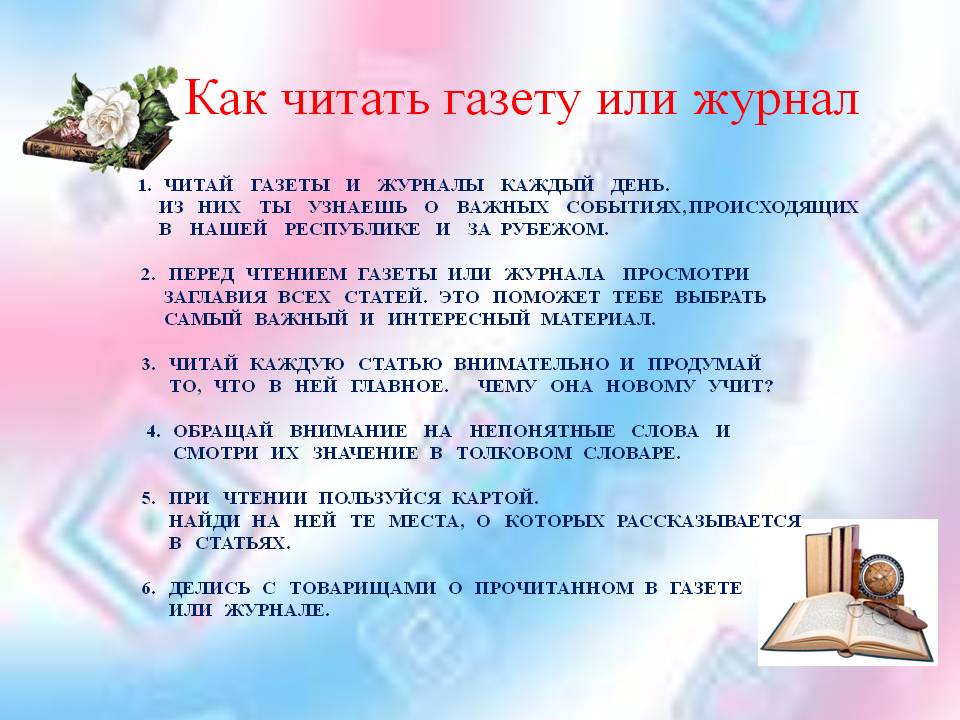 Как читать газету или журнал

1. ЧИТАЙ ГАЗЕТЫ И ЖУРНАЛЫ КАЖДЫЙ ДЕНЬ. ИЗ НИХ ТЫ УЗНАЕШЬ О ВАЖНЫХ СОБЫТИЯХ,ПРОИСХОДЯЩИХ В НАШЕЙ РЕСПУБЛИКЕ И ЗА РУБЕЖОМ.

2. ПЕРЕД ЧТЕНИЕМ ГАЗЕТЫ ИЛИ ЖУРНАЛА ПРОСМОТРИ ЗАГЛАВИЯ ВСЕХ СТАТЕЙ. ЭТО ПОМОЖЕТ ТЕБЕ ВЫБРАТЬ САМЫЙ ВАЖНЫЙ И ИНТЕРЕСНЫЙ МАТЕРИАЛ.

3. ЧИТАЙ КАЖДУЮ СТАТЬЮ ВНИМАТЕЛЬНО И ПРОДУМАЙ ТО, ЧТО В НЕЙ ГЛАВНОЕ. ЧЕМУ ОНА НОВОМУ УЧИТ?

4. ОБРАЩАЙ ВНИМАНИЕ НА НЕПОНЯТНЫЕ СЛОВА И СМОТРИ ИХ ЗНАЧЕНИЕ В ТОЛКОВОМ СЛОВАРЕ.

5. ПРИ ЧТЕНИИ ПОЛЬЗУЙСЯ КАРТОЙ. НАЙДИ НА НЕЙ ТЕ МЕСТА, О КОТОРЫХ РАССКАЗЫВАЕТСЯ В СТАТЬЯХ.

6. ДЕЛИСЬ С ТОВАРИЩАМИ О ПРОЧИТАННОМ В ГАЗЕТЕ ИЛИ ЖУРНАЛЕ.